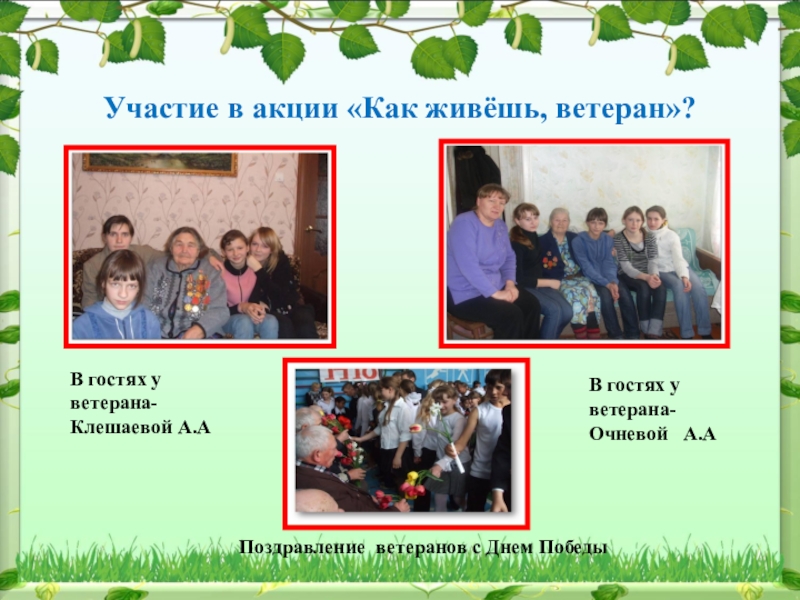 Участие в акции «Как живёшь, ветеран»?

В гостях у ветерана- Клешаевой А.А

В гостях у ветерана- Очневой А.А

Поздравление ветеранов с Днем Победы